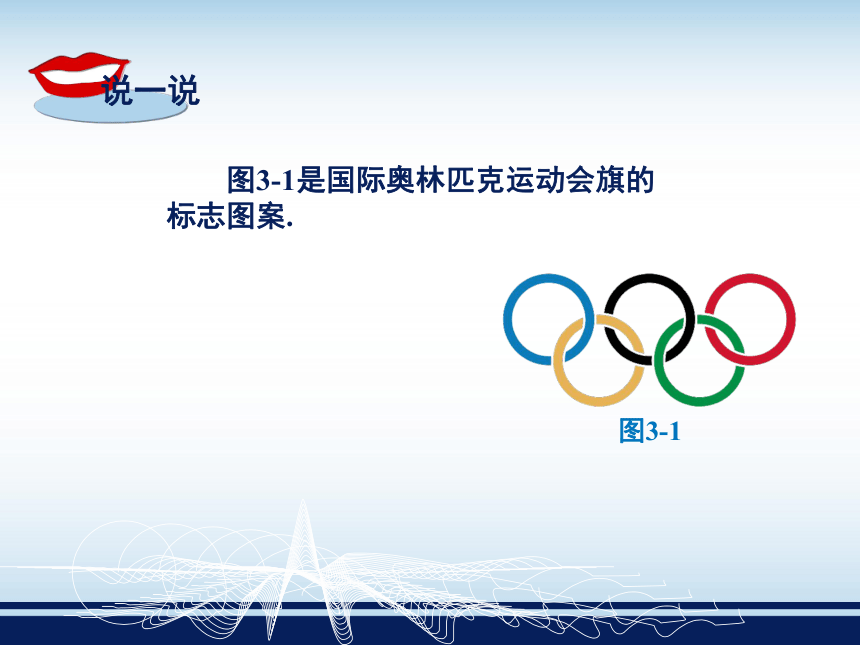 说一说

图3-1是国际奥林匹克运动会旗的标志图案.

图3-1